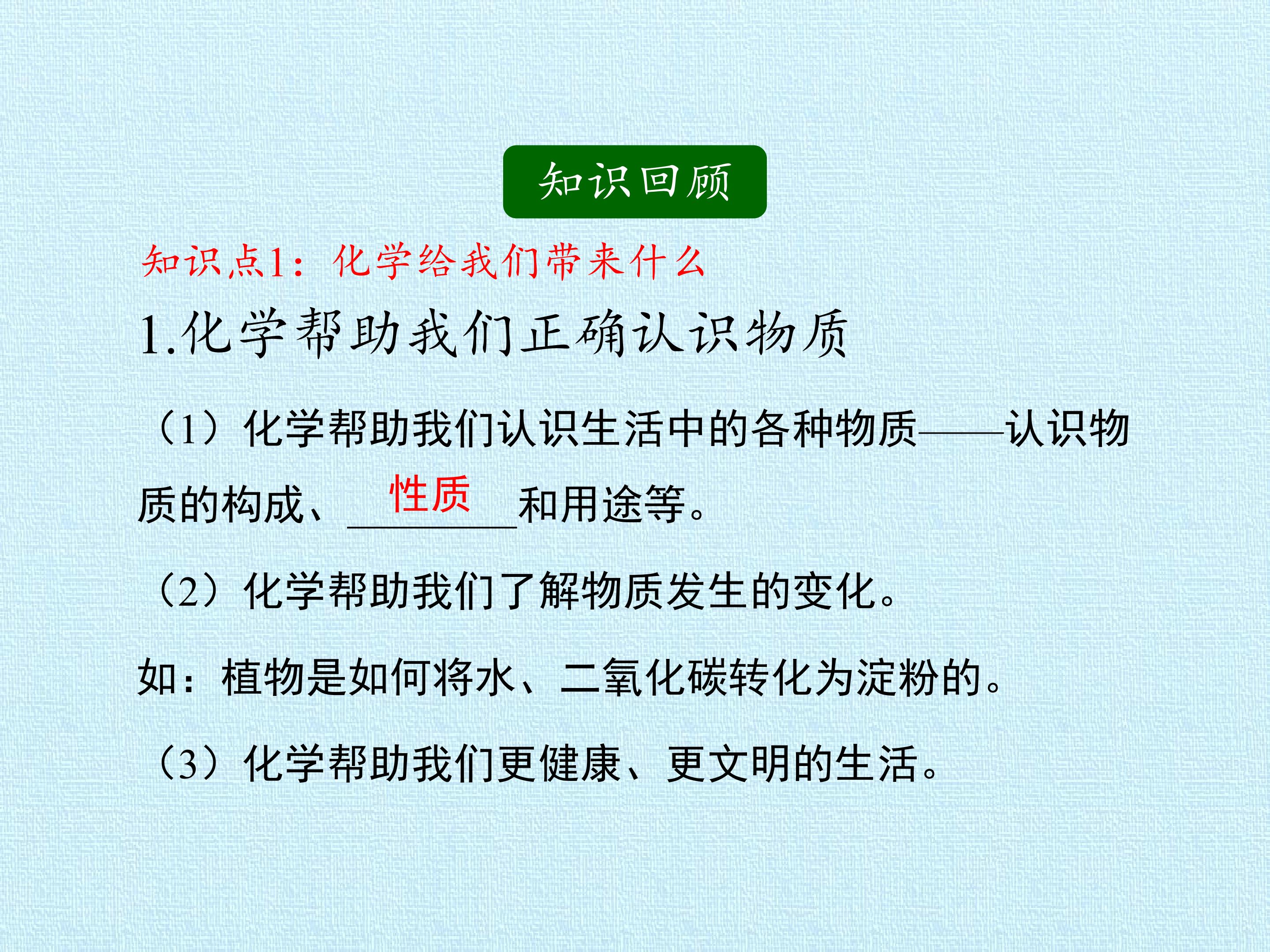 知识回顾

知识点1：化学给我们带来什么

1.化学帮助我们正确认识物质

（1）化学帮助我们认识生活中的各种物质——认识物质的构成、性质和用途等。

（2）化学帮助我们了解物质发生的变化。

如：植物是如何将水、二氧化碳转化为淀粉的。

（3）化学帮助我们更健康、更文明的生活。